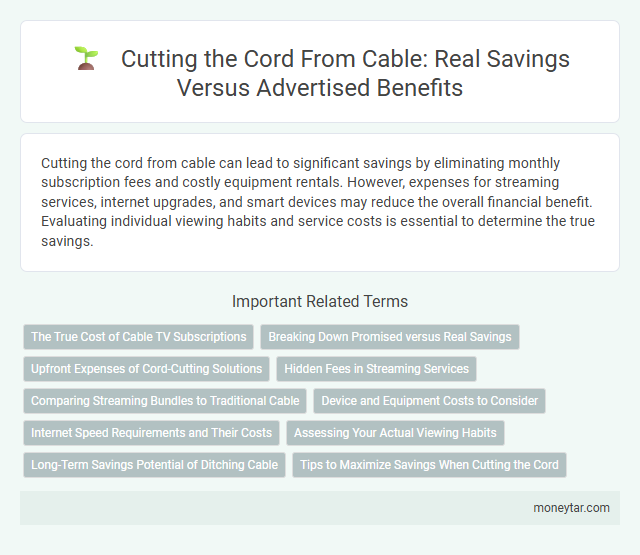 Cutting the Cord From Cable: Real Savings Versus Advertised Benefits

Cutting the cord from cable can lead to significant savings by eliminating monthly subscription fees and costly equipment rentals. However, expenses for streaming services, internet upgrades, and smart devices may reduce the overall financial benefit. Evaluating individual viewing habits and service costs is essential to determine the true savings.

Important Related Terms

The True Cost of Cable TV Subscriptions
Breaking Down Promised versus Real Savings
Upfront Expenses of Cord-Cutting Solutions
Hidden Fees in Streaming Services
Comparing Streaming Bundles to Traditional Cable
Device and Equipment Costs to Consider
Internet Speed Requirements and Their Costs
Assessing Your Actual Viewing Habits
Long-Term Savings Potential of Ditching Cable
Tips to Maximize Savings When Cutting the Cord

moneytar.com